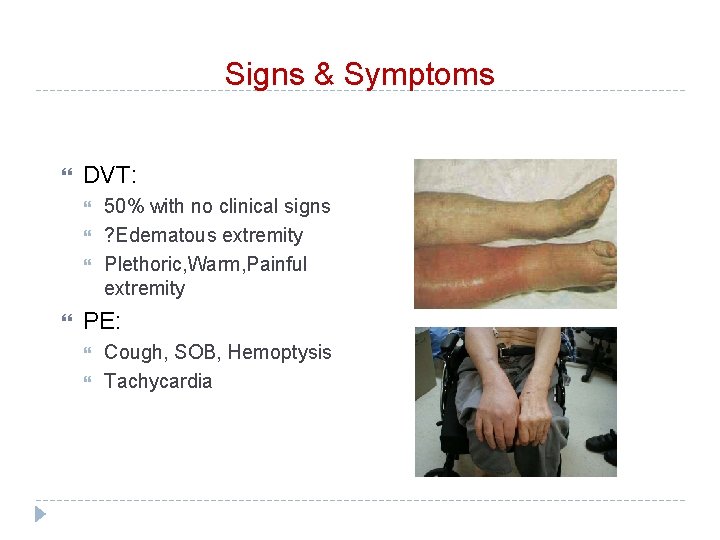 Signs & Symptoms

DVT:

50% with no clinical signs

?Edematous extremity

Plethoric,Warm,Painful extremity

PE:

Cough, SOB, Hemoptysis

Tachycardia